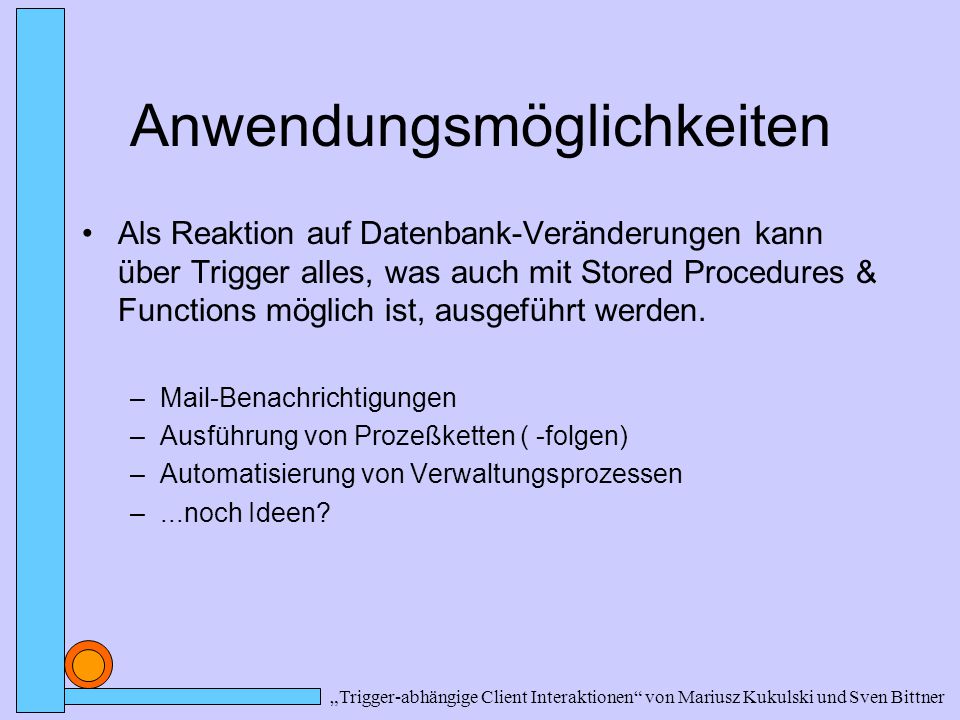 Anwendungsmöglichkeiten

• Als Reaktion auf Datenbank-Veränderungen kann über Trigger alles, was auch mit Stored Procedures & Functions möglich ist, ausgeführt werden.

– Mail-Benachrichtigungen
– Ausführung von Prozeßketten ( -folgen)
– Automatisierung von Verwaltungsprozessen
– ...noch Ideen?

„Trigger-abhängige Client Interaktionen“ von Mariusz Kukulski und Sven Bittner